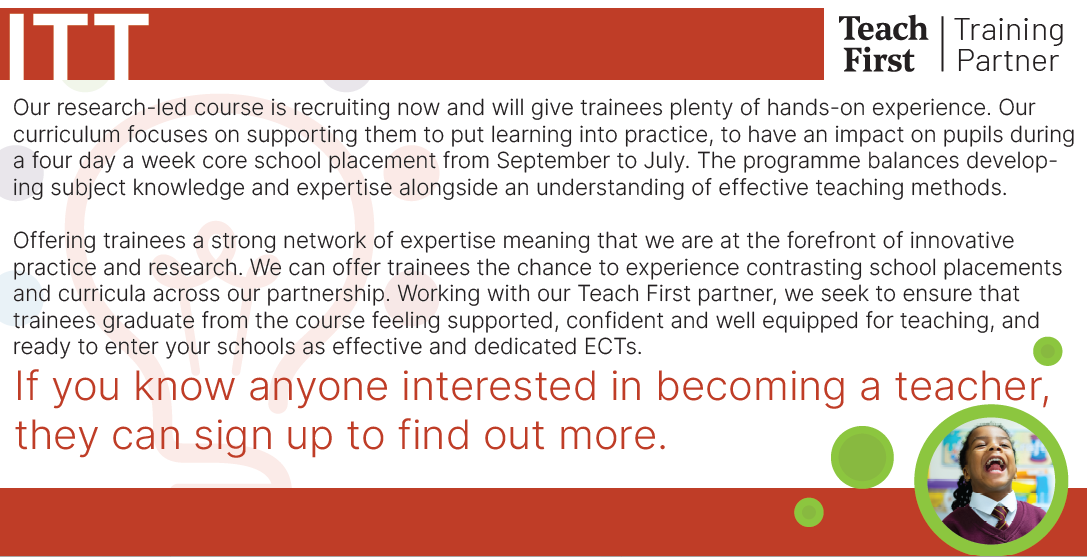 ITT

Teach First | Training Partner

Our research-led course is recruiting now and will give trainees plenty of hands-on experience. Our curriculum focuses on supporting them to put learning into practice, to have an impact on pupils during a four day a week core school placement from September to July. The programme balances developing subject knowledge and expertise alongside an understanding of effective teaching methods.

Offering trainees a strong network of expertise meaning that we are at the forefront of innovative practice and research. We can offer trainees the chance to experience contrasting school placements and curricula across our partnership. Working with our Teach First partner, we seek to ensure that trainees graduate from the course feeling supported, confident and well equipped for teaching, and ready to enter your schools as effective and dedicated ECTs.

If you know anyone interested in becoming a teacher, they can sign up to find out more.